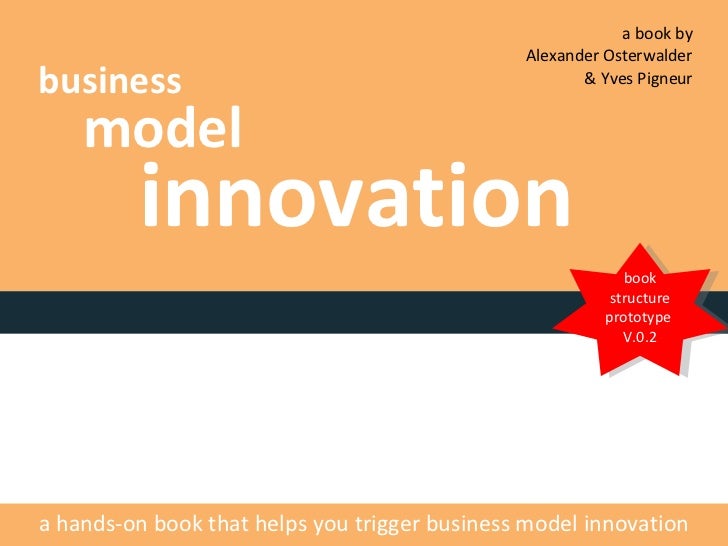 a book by
Alexander Osterwalder
& Yves Pigneur

business
model
innovation

book
structure
prototype
V.0.2

a hands-on book that helps you trigger business model innovation